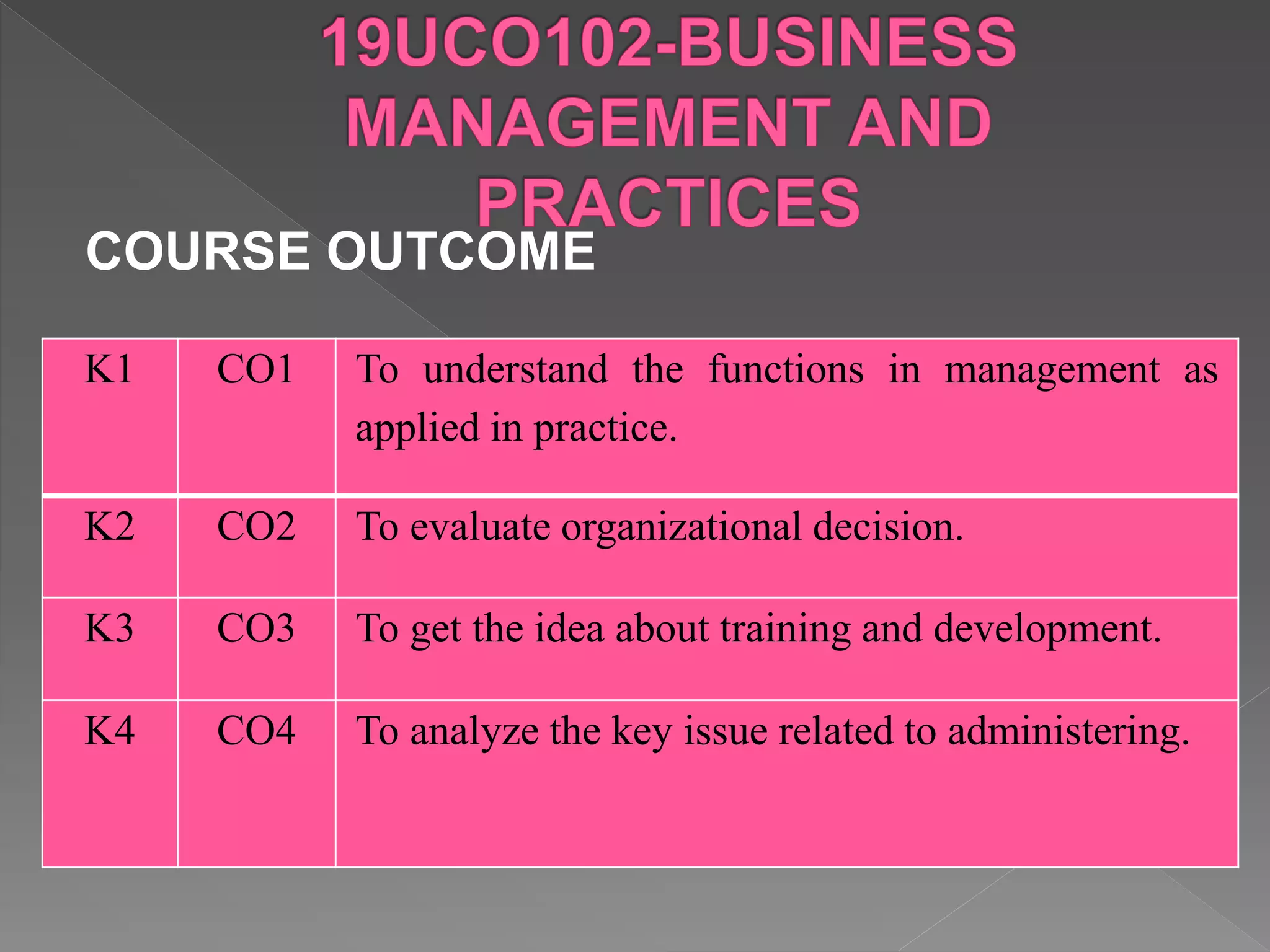 19UCO102-BUSINESS MANAGEMENT AND PRACTICES

COURSE OUTCOME

| K1 | CO1 | To understand the functions in management as applied in practice. |
|---|---|---|
| K2 | CO2 | To evaluate organizational decision. |
| K3 | CO3 | To get the idea about training and development. |
| K4 | CO4 | To analyze the key issue related to administering. |